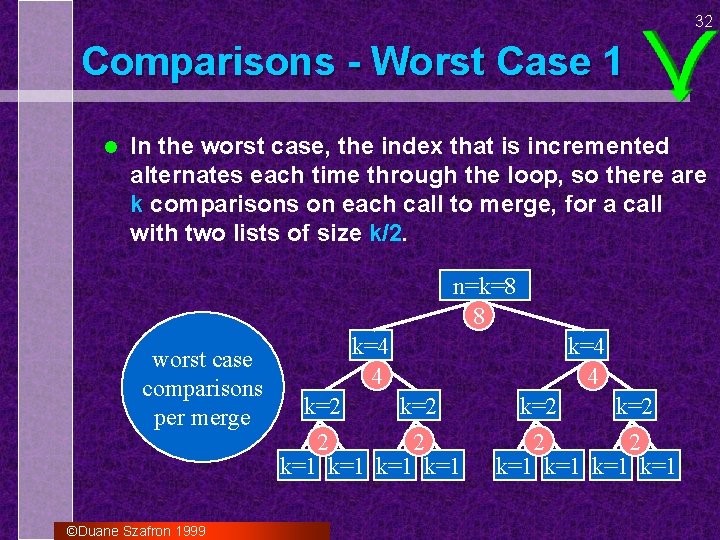 32

Comparisons - Worst Case 1

In the worst case, the index that is incremented alternates each time through the loop, so there are k comparisons on each call to merge, for a call with two lists of size k/2.

worst case comparisons per merge

n=k=8
8
k=4
k=4
4
4
k=2
k=2
k=2
k=2
2
2
2
2
k=1 k=1 k=1 k=1 k=1 k=1 k=1 k=1

©Duane Szafron 1999